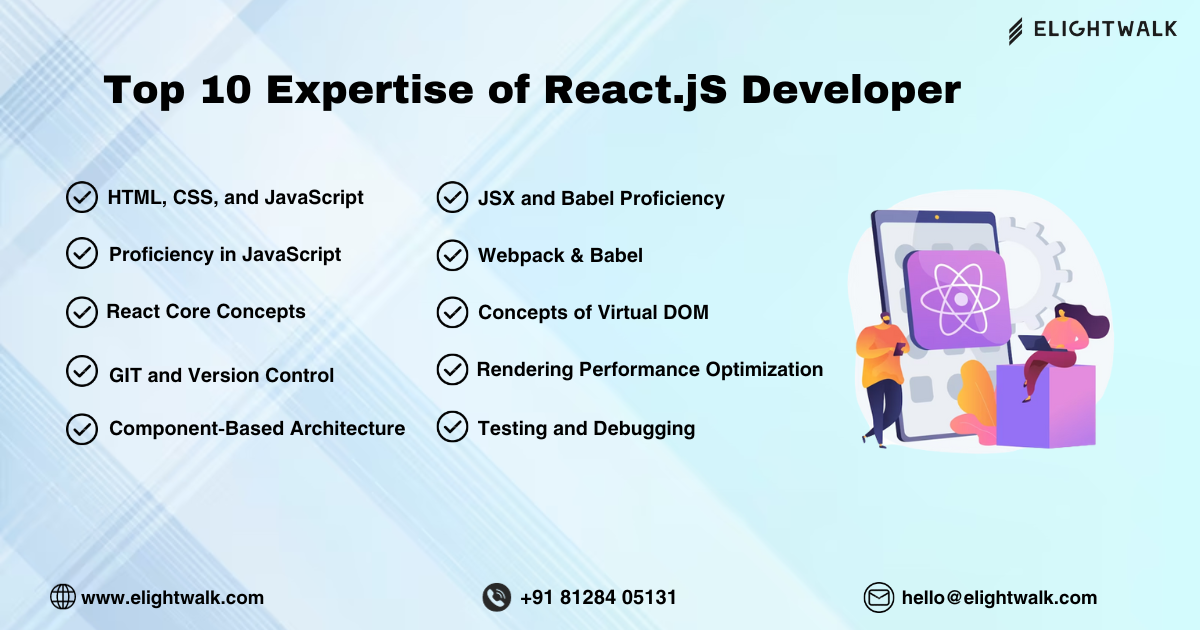 ELIGHTWALK

Top 10 Expertise of React.jS Developer

HTML, CSS, and JavaScript

Proficiency in JavaScript

React Core Concepts

GIT and Version Control

Component-Based Architecture

JSX and Babel Proficiency

Webpack & Babel

Concepts of Virtual DOM

Rendering Performance Optimization

Testing and Debugging

www.elightwalk.com

+91 81284 05131

hello@elightwalk.com